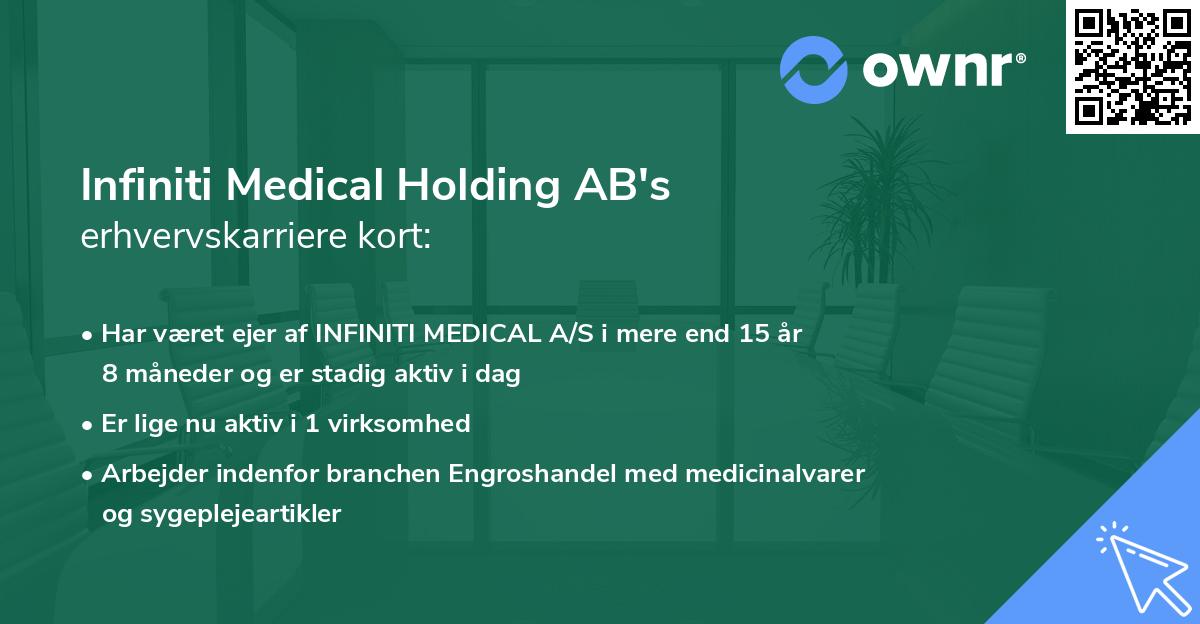 ownr®

Infiniti Medical Holding AB's
erhvervskarriere kort:

• Har været ejer af INFINITI MEDICAL A/S i mere end 15 år 8 måneder og er stadig aktiv i dag

• Er lige nu aktiv i 1 virksomhed

• Arbejder indenfor branchen Engroshandel med medicinalvarer og sygeplejeartikler